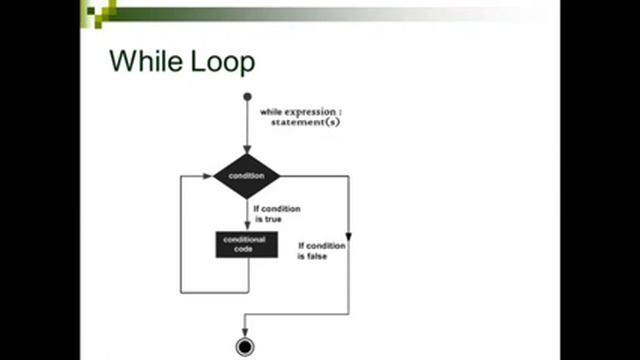 While Loop

while expression :
statement(s)

condition

If condition is true

conditional code

If condition is false